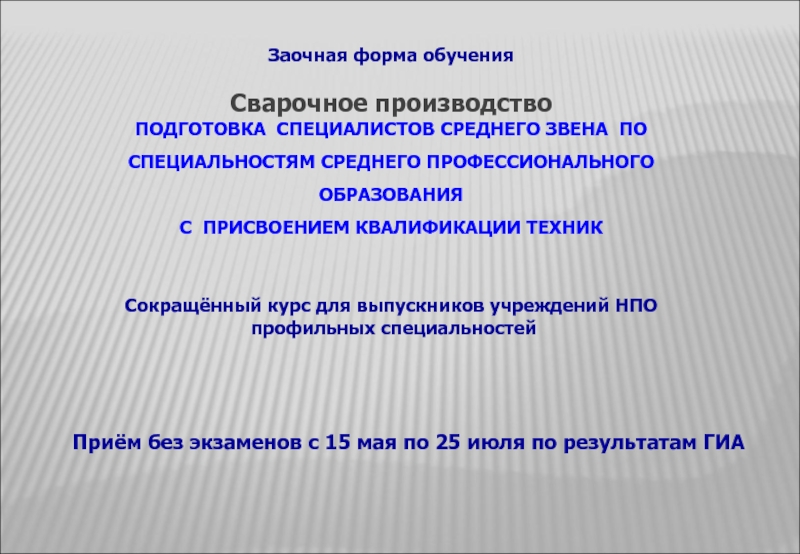 Заочная форма обучения

Сварочное производство

ПОДГОТОВКА СПЕЦИАЛИСТОВ СРЕДНЕГО ЗВЕНА ПО СПЕЦИАЛЬНОСТЯМ СРЕДНЕГО ПРОФЕССИОНАЛЬНОГО ОБРАЗОВАНИЯ

С ПРИСВОЕНИЕМ КВАЛИФИКАЦИИ ТЕХНИК

Сокращённый курс для выпускников учреждений НПО профильных специальностей

Приём без экзаменов с 15 мая по 25 июля по результатам ГИА